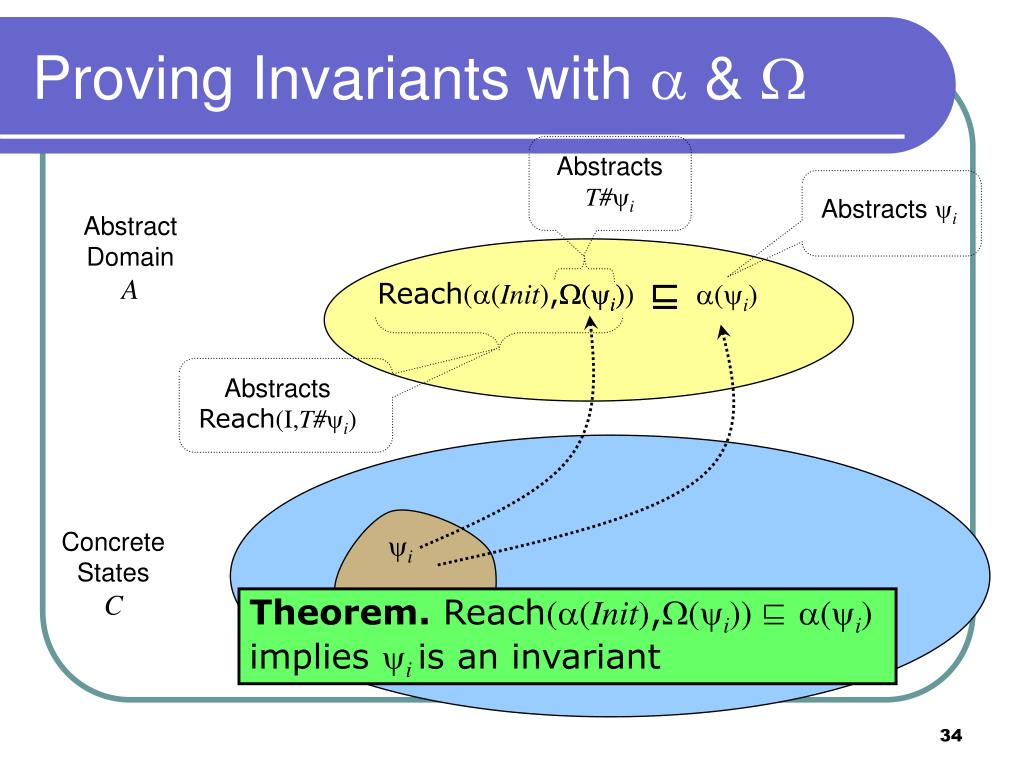 Proving Invariants with $\alpha$ & $\Omega$

Abstracts $T\#\psi_i$

Abstracts $\psi_i$

Abstract Domain $A$

Reach$(\alpha(Init),\Omega(\psi_i)) \sqsubseteq \alpha(\psi_i)$

Abstracts Reach$(I,T\#\psi_i)$

Concrete States $C$

$\psi_i$

**Theorem.** Reach$(\alpha(Init),\Omega(\psi_i)) \sqsubseteq \alpha(\psi_i)$ implies $\psi_i$ is an invariant

34